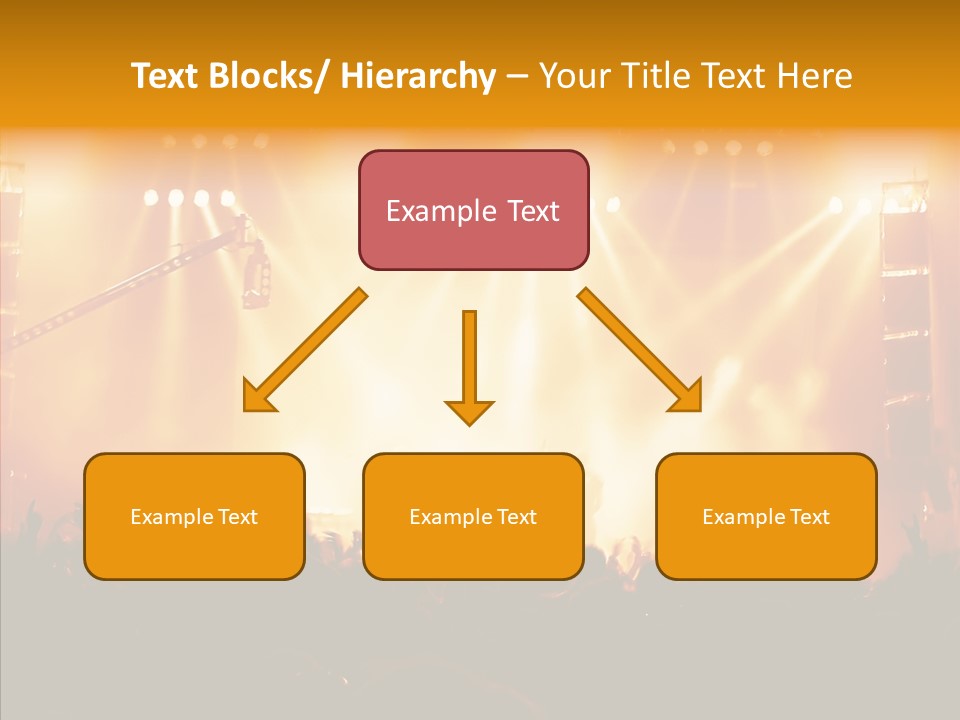 Text Blocks/ Hierarchy – Your Title Text Here

Example Text

Example Text

Example Text

Example Text